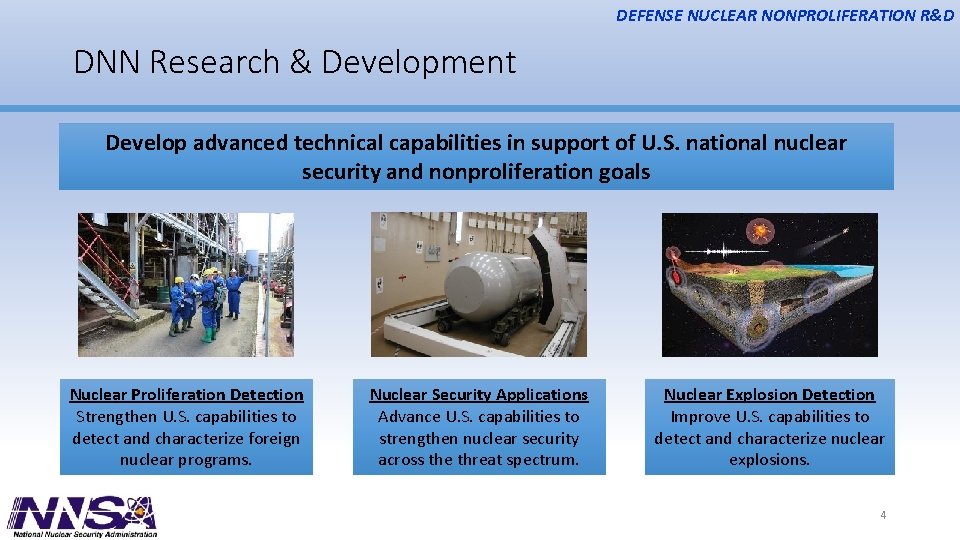 DEFENSE NUCLEAR NONPROLIFERATION R&D

DNN Research & Development

Develop advanced technical capabilities in support of U.S. national nuclear security and nonproliferation goals

Nuclear Proliferation Detection
Strengthen U.S. capabilities to detect and characterize foreign nuclear programs.

Nuclear Security Applications
Advance U.S. capabilities to strengthen nuclear security across the threat spectrum.

Nuclear Explosion Detection
Improve U.S. capabilities to detect and characterize nuclear explosions.

NNSA
National Nuclear Security Administration

4